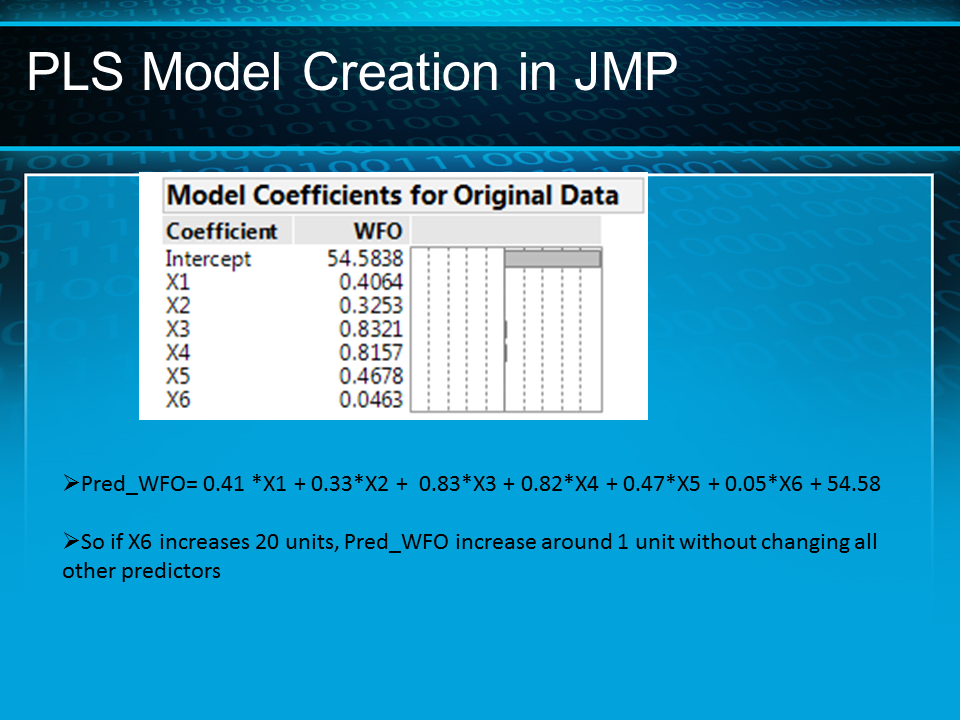 PLS Model Creation in JMP

Model Coefficients for Original Data

| Coefficient | WFO |
|---|---|
| Intercept | 54.5838 |
| X1 | 0.4064 |
| X2 | 0.3253 |
| X3 | 0.8321 |
| X4 | 0.8157 |
| X5 | 0.4678 |
| X6 | 0.0463 |

➢Pred_WFO= 0.41 *X1 + 0.33*X2 + 0.83*X3 + 0.82*X4 + 0.47*X5 + 0.05*X6 + 54.58

➢So if X6 increases 20 units, Pred_WFO increase around 1 unit without changing all other predictors